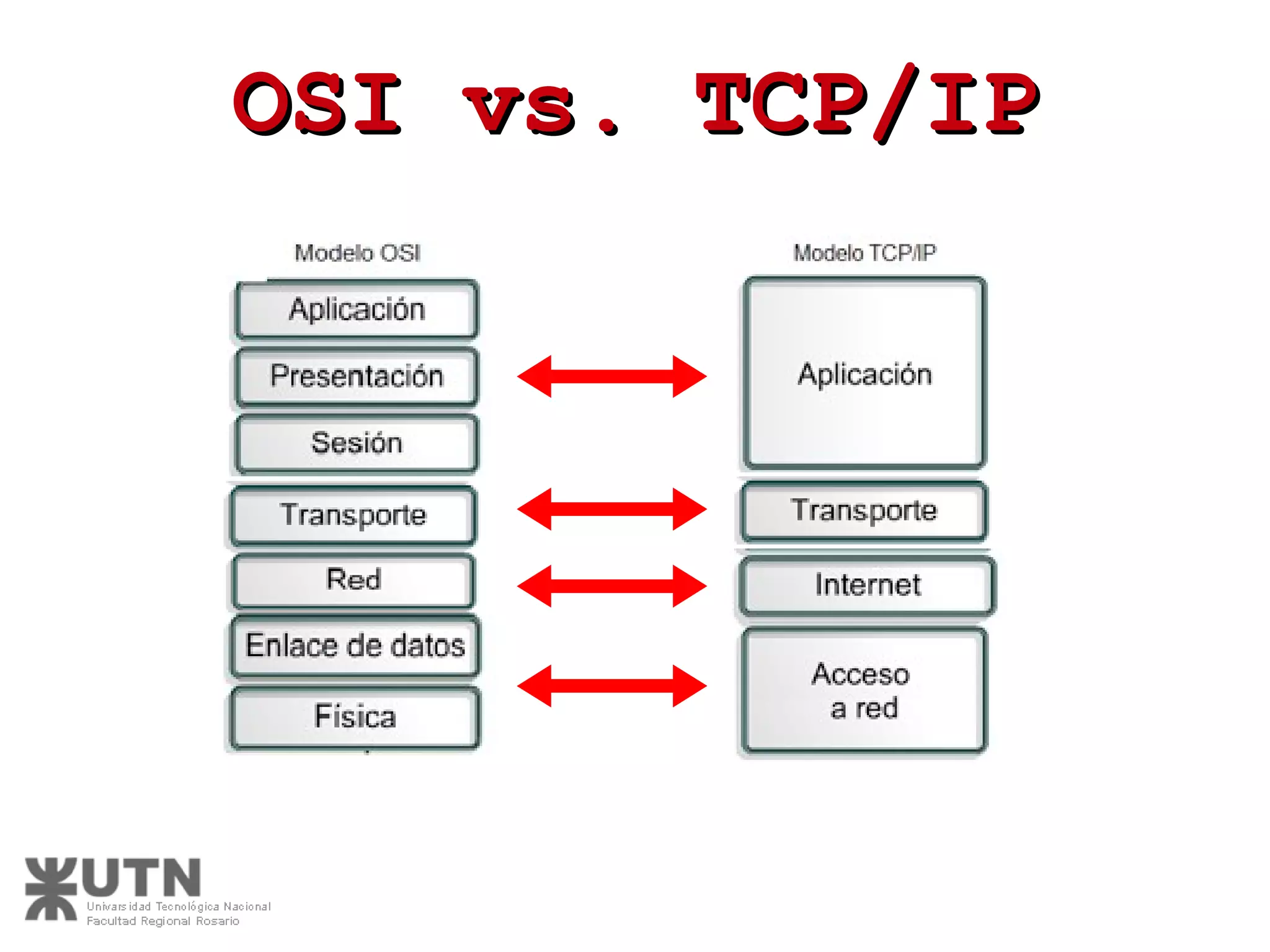 OSI vs. TCP/IP

Modelo OSI

Aplicación

Presentación

Sesión

Transporte

Red

Enlace de datos

Física

Modelo TCP/IP

Aplicación

Transporte

Internet

Acceso a red

UTN
Universidad Tecnológica Nacional
Facultad Regional Rosario